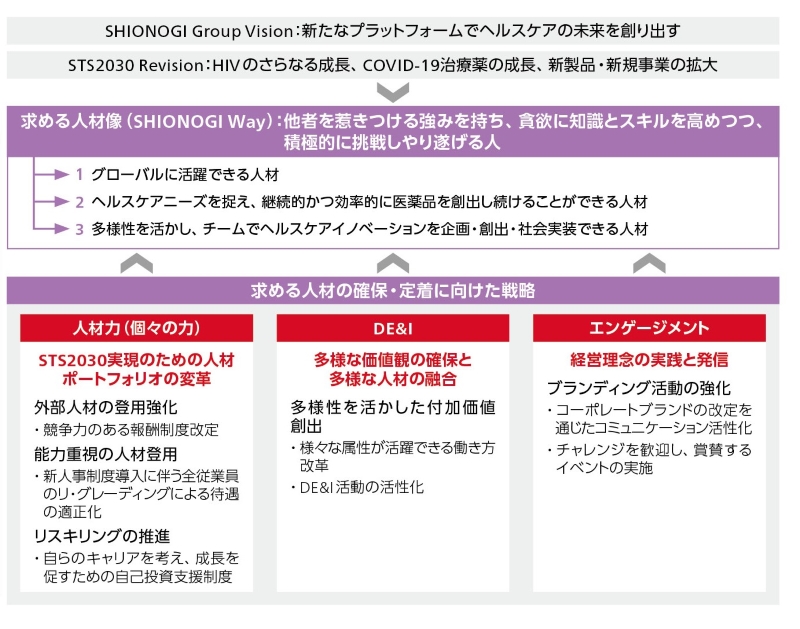 SHIONOGI Group Vision：新たなプラットフォームでヘルスケアの未来を創り出す

STS2030 Revision：HIVのさらなる成長、COVID-19治療薬の成長、新製品・新規事業の拡大

求める人材像（SHIONOGI Way）：他者を惹きつける強みを持ち、貪欲に知識とスキルを高めつつ、積極的に挑戦しやり遂げる人

1 グローバルに活躍できる人材

2 ヘルスケアニーズを捉え、継続的かつ効率的に医薬品を創出し続けることができる人材

3 多様性を活かし、チームでヘルスケアイノベーションを企画・創出・社会実装できる人材

求める人材の確保・定着に向けた戦略

人材力（個々の力）

STS2030実現のための人材ポートフォリオの変革

外部人材の登用強化

・競争力のある報酬制度改定

能力重視の人材登用

・新人事制度導入に伴う全従業員のリ・グレーディングによる待遇の適正化

リスキリングの推進

・自らのキャリアを考え、成長を促すための自己投資支援制度

DE&I

多様な価値観の確保と多様な人材の融合

多様性を活かした付加価値創出

・様々な属性が活躍できる働き方改革

・DE&I活動の活性化

エンゲージメント

経営理念の実践と発信

ブランディング活動の強化

・コーポレートブランドの改定を通じたコミュニケーション活性化

・チャレンジを歓迎し、賞賛するイベントの実施